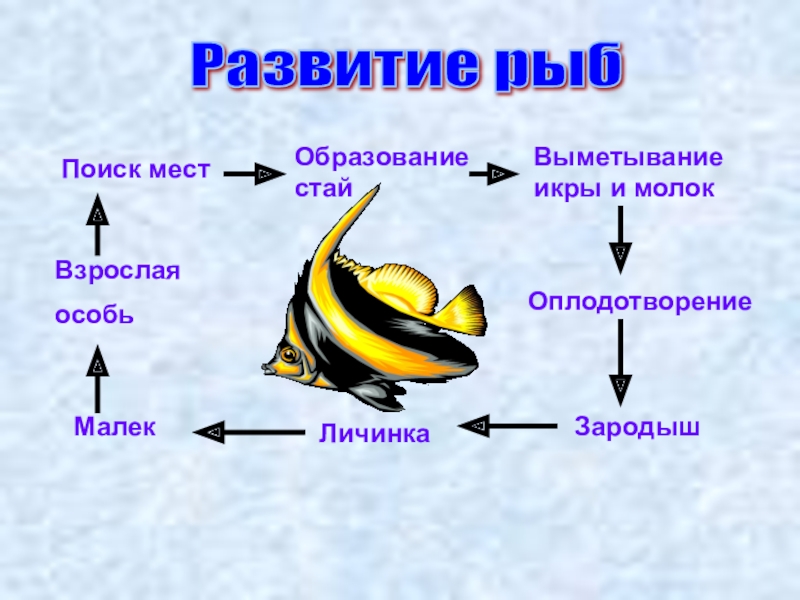 Развитие рыб

Поиск мест

Образование стай

Выметывание икры и молок

Оплодотворение

Зародыш

Личинка

Малек

Взрослая особь